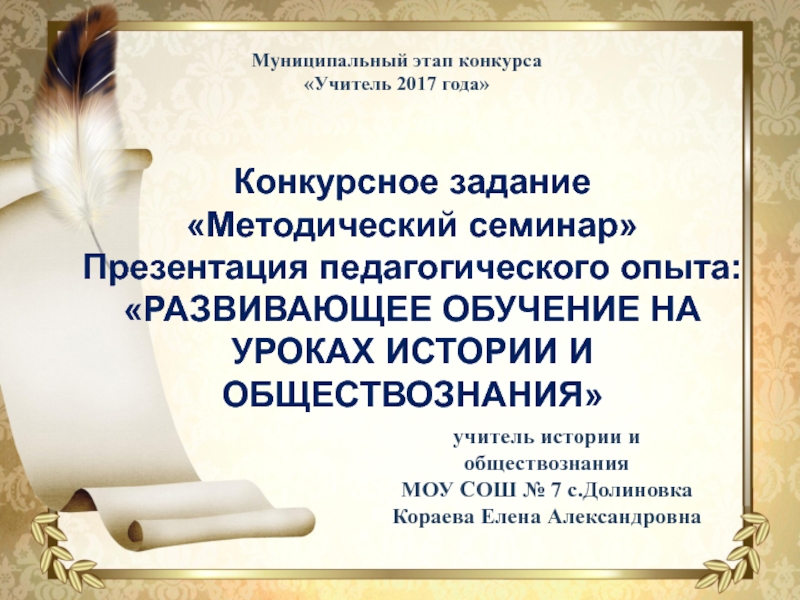 Муниципальный этап конкурса
«Учитель 2017 года»

Конкурсное задание
«Методический семинар»
Презентация педагогического опыта:
«РАЗВИВАЮЩЕЕ ОБУЧЕНИЕ НА УРОКАХ ИСТОРИИ И ОБЩЕСТВОЗНАНИЯ»

учитель истории и обществознания
МОУ СОШ № 7 с.Долиновка
Кораева Елена Александровна